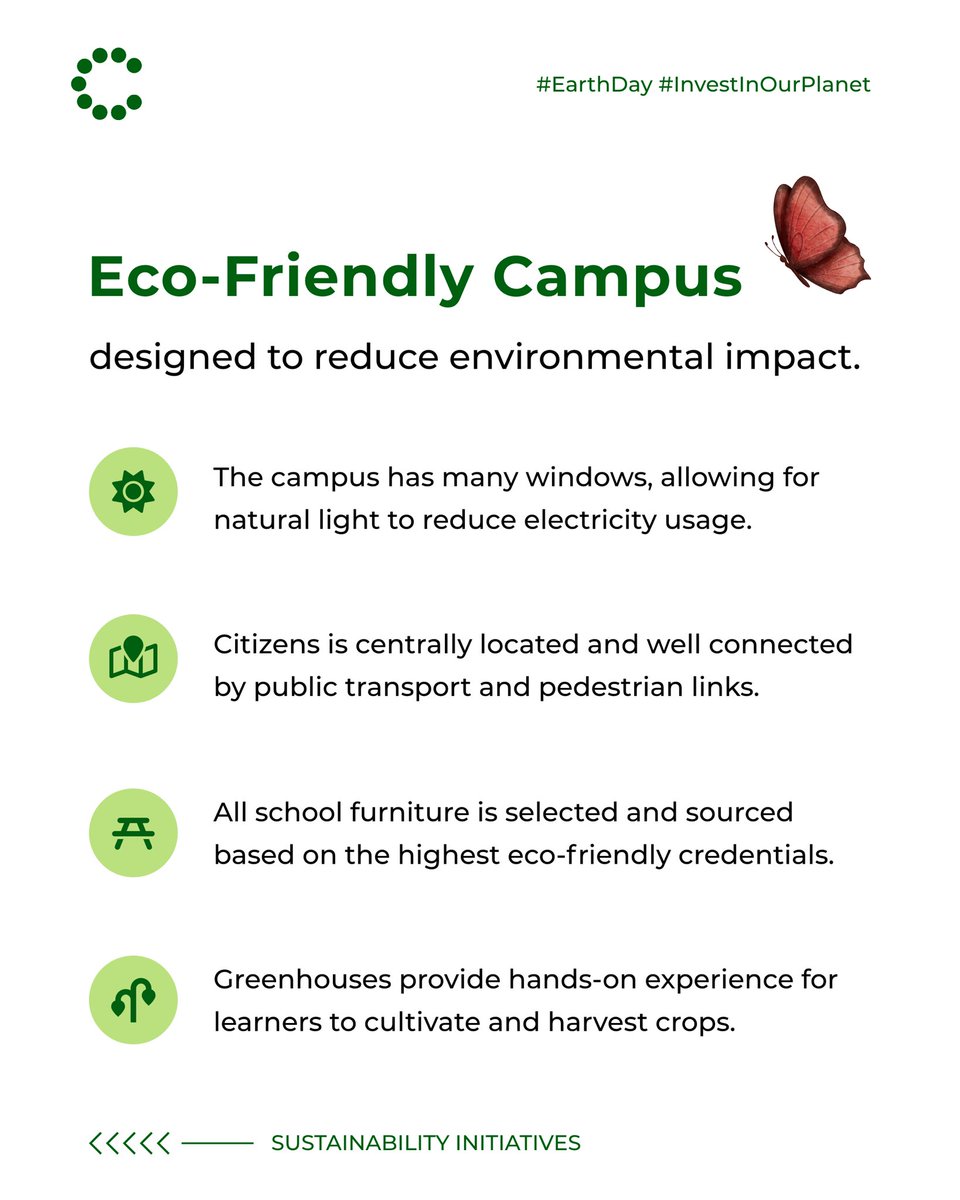 #EarthDay #InvestInOurPlanet

Eco-Friendly Campus

designed to reduce environmental impact.

The campus has many windows, allowing for natural light to reduce electricity usage.

Citizens is centrally located and well connected by public transport and pedestrian links.

All school furniture is selected and sourced based on the highest eco-friendly credentials.

Greenhouses provide hands-on experience for learners to cultivate and harvest crops.

<<<<< SUSTAINABILITY INITIATIVES